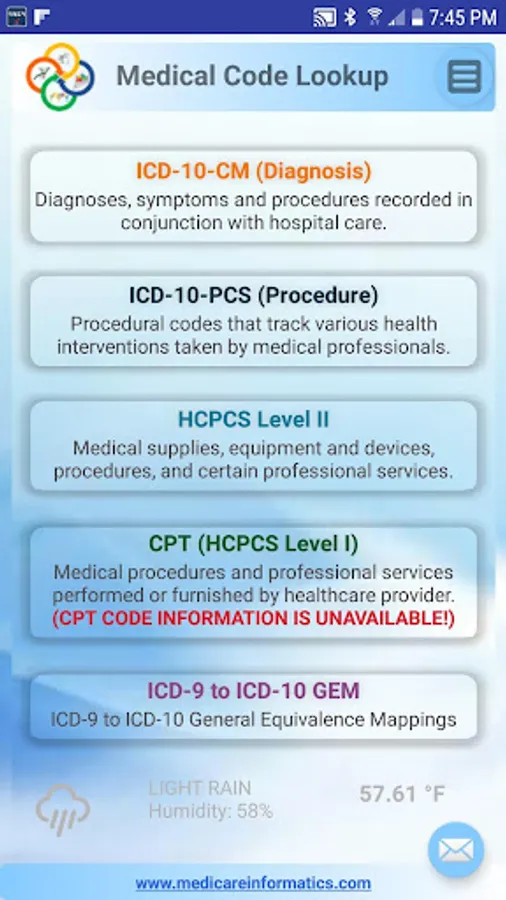 7:45 PM

Medical Code Lookup

ICD-10-CM (Diagnosis)
Diagnoses, symptoms and procedures recorded in conjunction with hospital care.

ICD-10-PCS (Procedure)
Procedural codes that track various health interventions taken by medical professionals.

HCPCS Level II
Medical supplies, equipment and devices, procedures, and certain professional services.

CPT (HCPCS Level I)
Medical procedures and professional services performed or furnished by healthcare provider.
(CPT CODE INFORMATION IS UNAVAILABLE!)

ICD-9 to ICD-10 GEM
ICD-9 to ICD-10 General Equivalence Mappings

LIGHT RAIN
Humidity: 58%

57.61 °F

www.medicareinformatics.com